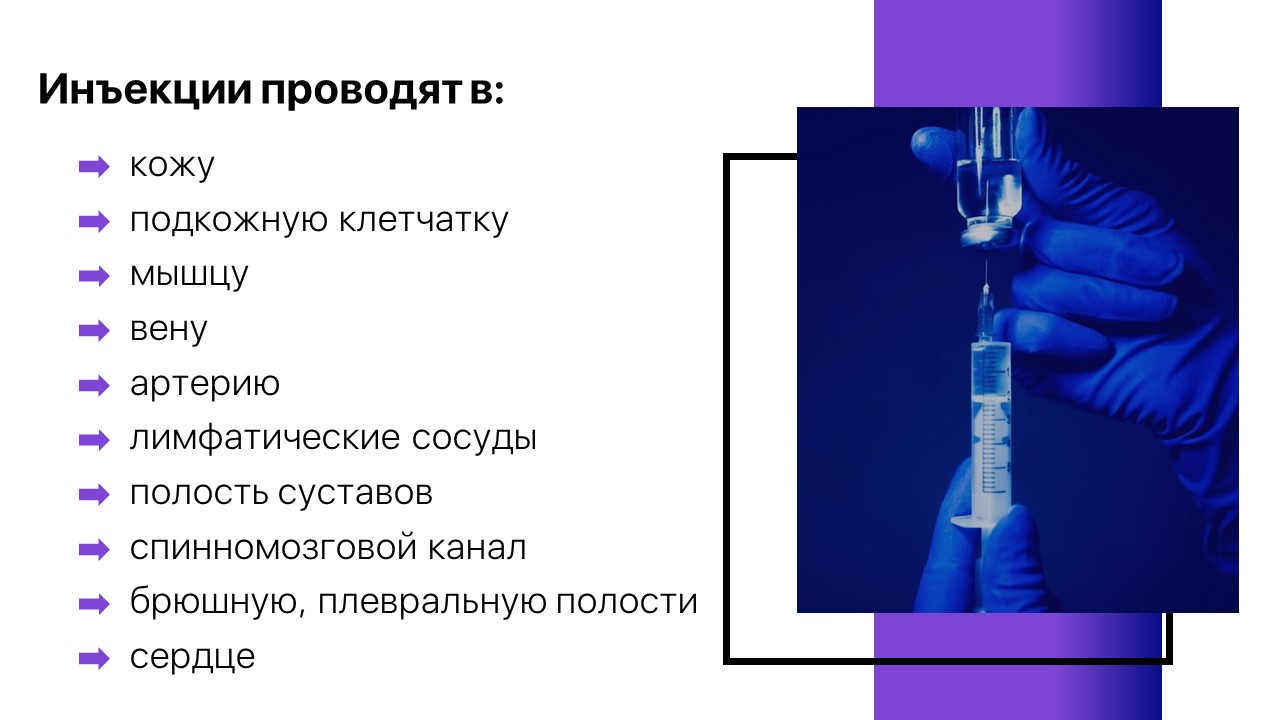 Инъекции проводят в:

кожу
подкожную клетчатку
мышцу
вену
артерию
лимфатические сосуды
полость суставов
спинномозговой канал
брюшную, плевральную полости
сердце